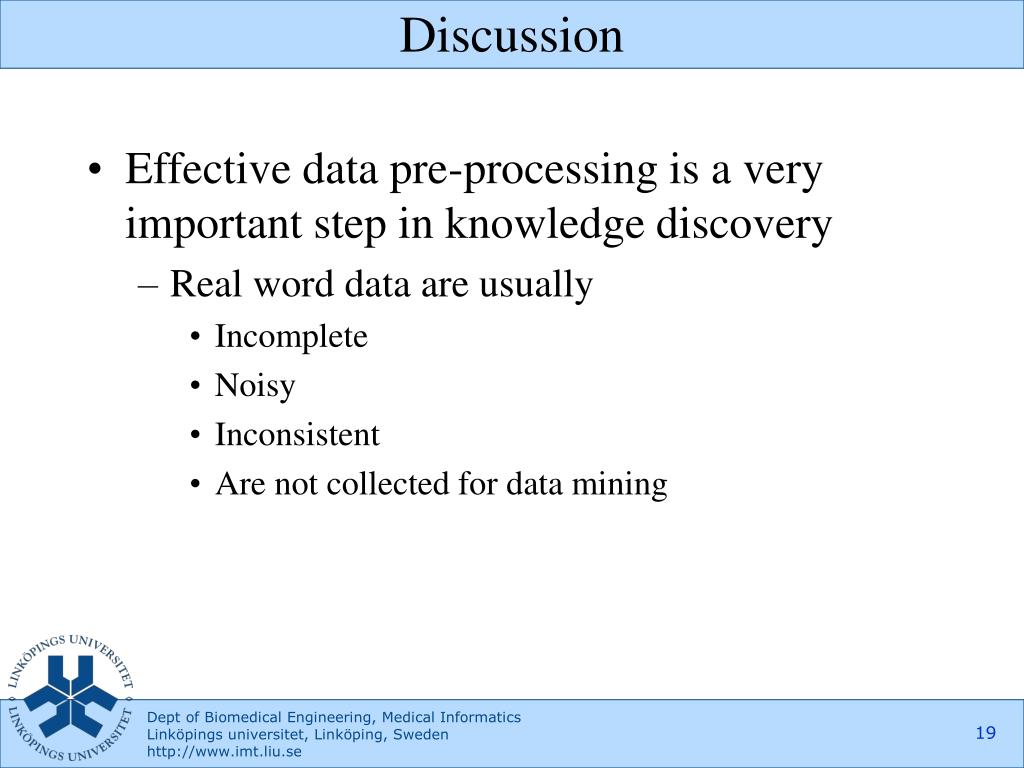 Discussion

• Effective data pre-processing is a very important step in knowledge discovery
– Real word data are usually
• Incomplete
• Noisy
• Inconsistent
• Are not collected for data mining

LINKÖPINGS UNIVERSITET LINKÖPINGS UNIVERSITET

Dept of Biomedical Engineering, Medical Informatics
Linköpings universitet, Linköping, Sweden
http://www.imt.liu.se

19